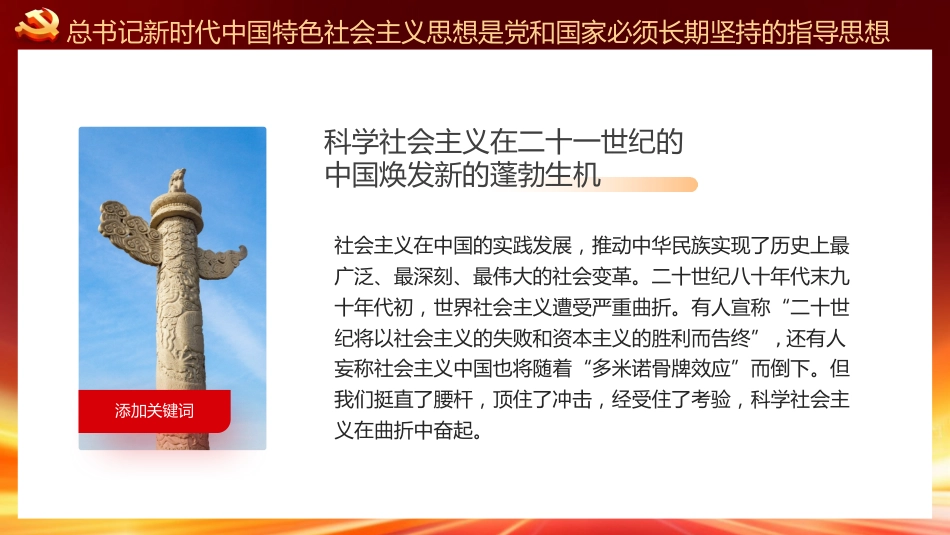 总书记新时代中国特色社会主义思想是党和国家必须长期坚持的指导思想

添加关键词

科学社会主义在二十一世纪的中国焕发新的蓬勃生机

社会主义在中国的实践发展，推动中华民族实现了历史上最广泛、最深刻、最伟大的社会变革。二十世纪八十年代末九十年代初，世界社会主义遭受严重曲折。有人宣称“二十世纪将以社会主义的失败和资本主义的胜利而告终”，还有人妄称社会主义中国也将随着“多米诺骨牌效应”而倒下。但我们挺直了腰杆，顶住了冲击，经受住了考验，科学社会主义在曲折中奋起。